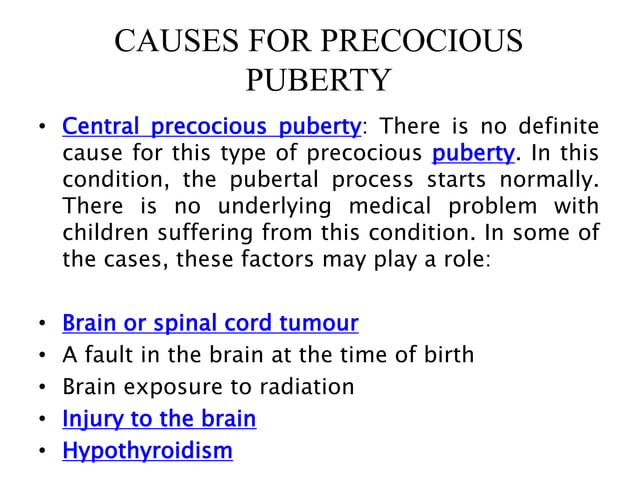 CAUSES FOR PRECOCIOUS PUBERTY

• Central precocious puberty: There is no definite cause for this type of precocious puberty. In this condition, the pubertal process starts normally. There is no underlying medical problem with children suffering from this condition. In some of the cases, these factors may play a role:

• Brain or spinal cord tumour
• A fault in the brain at the time of birth
• Brain exposure to radiation
• Injury to the brain
• Hypothyroidism